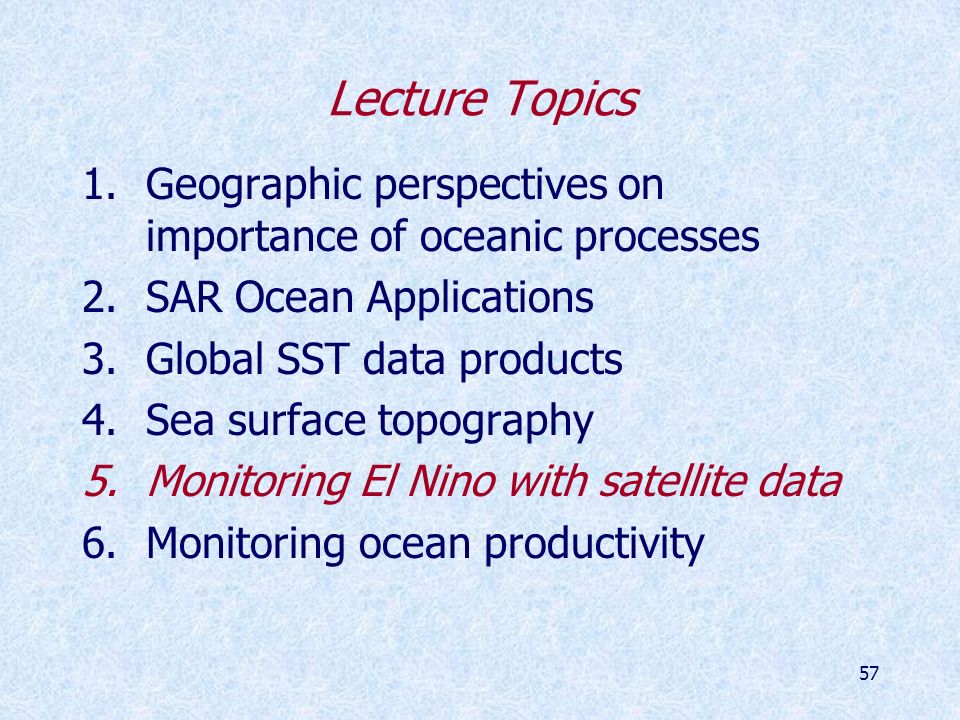 Lecture Topics

1. Geographic perspectives on importance of oceanic processes
2. SAR Ocean Applications
3. Global SST data products
4. Sea surface topography
5. Monitoring El Nino with satellite data
6. Monitoring ocean productivity

57